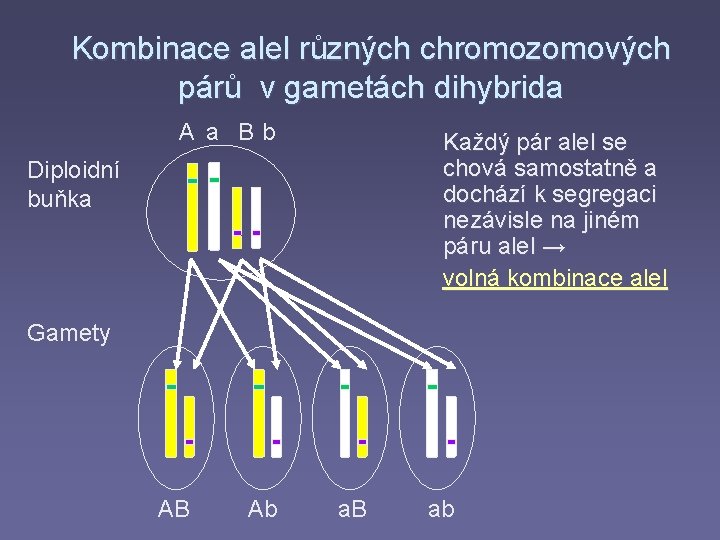 Kombinace alel různých chromozomových párů v gametách dihybrida

A a B b

Diploidní buňka

Každý pár alel se chová samostatně a dochází k segregaci nezávisle na jiném páru alel →
volná kombinace alel

Gamety

AB Ab aB ab